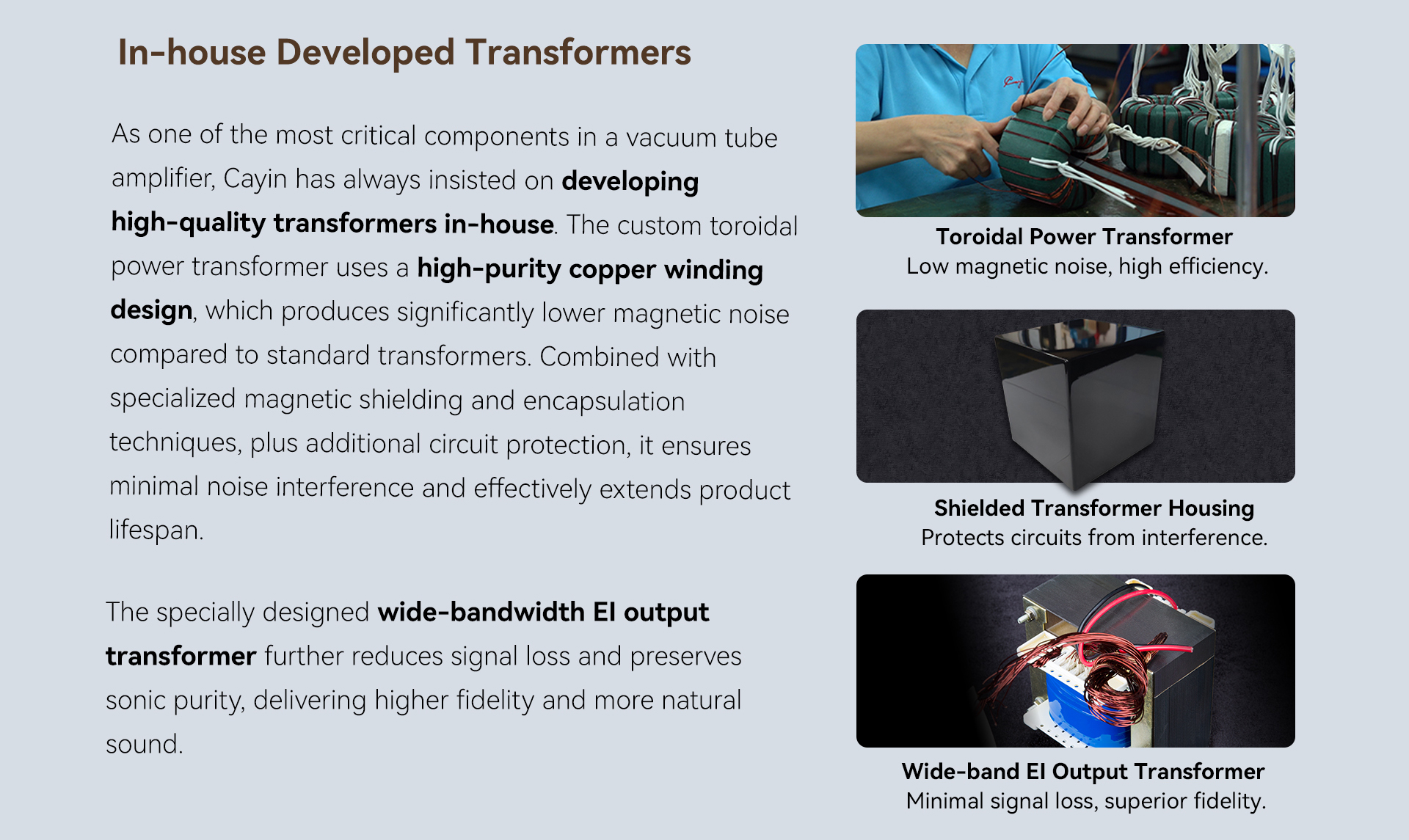 In-house Developed Transformers

As one of the most critical components in a vacuum tube amplifier, Cayin has always insisted on developing high-quality transformers in-house. The custom toroidal power transformer uses a high-purity copper winding design, which produces significantly lower magnetic noise compared to standard transformers. Combined with specialized magnetic shielding and encapsulation techniques, plus additional circuit protection, it ensures minimal noise interference and effectively extends product lifespan.

The specially designed wide-bandwidth EI output transformer further reduces signal loss and preserves sonic purity, delivering higher fidelity and more natural sound.

Toroidal Power Transformer
Low magnetic noise, high efficiency.

Shielded Transformer Housing
Protects circuits from interference.

Wide-band EI Output Transformer
Minimal signal loss, superior fidelity.